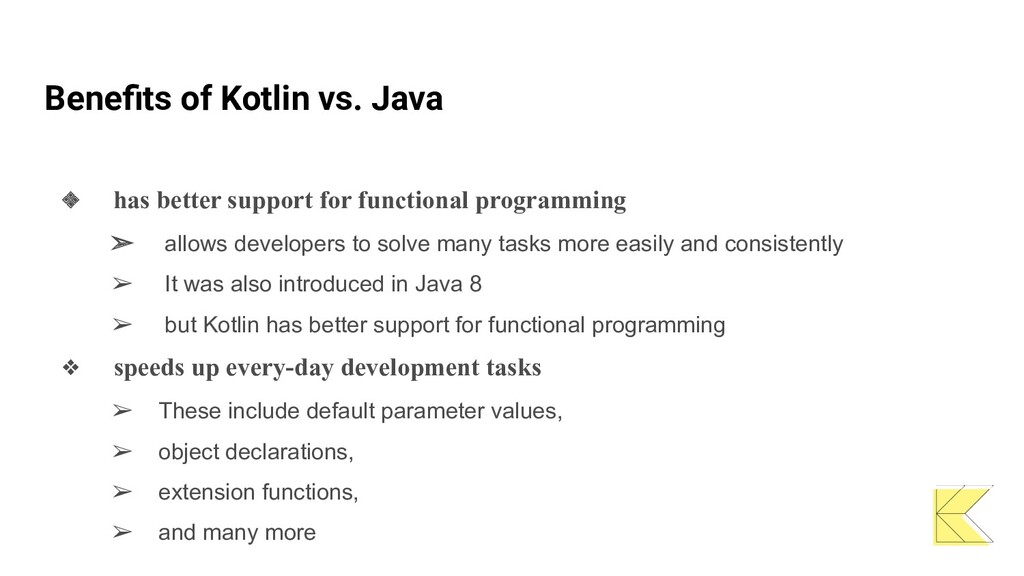 Benefits of Kotlin vs. Java

❖ has better support for functional programming

➢ allows developers to solve many tasks more easily and consistently

➢ It was also introduced in Java 8

➢ but Kotlin has better support for functional programming

❖ speeds up every-day development tasks

➢ These include default parameter values,

➢ object declarations,

➢ extension functions,

➢ and many more